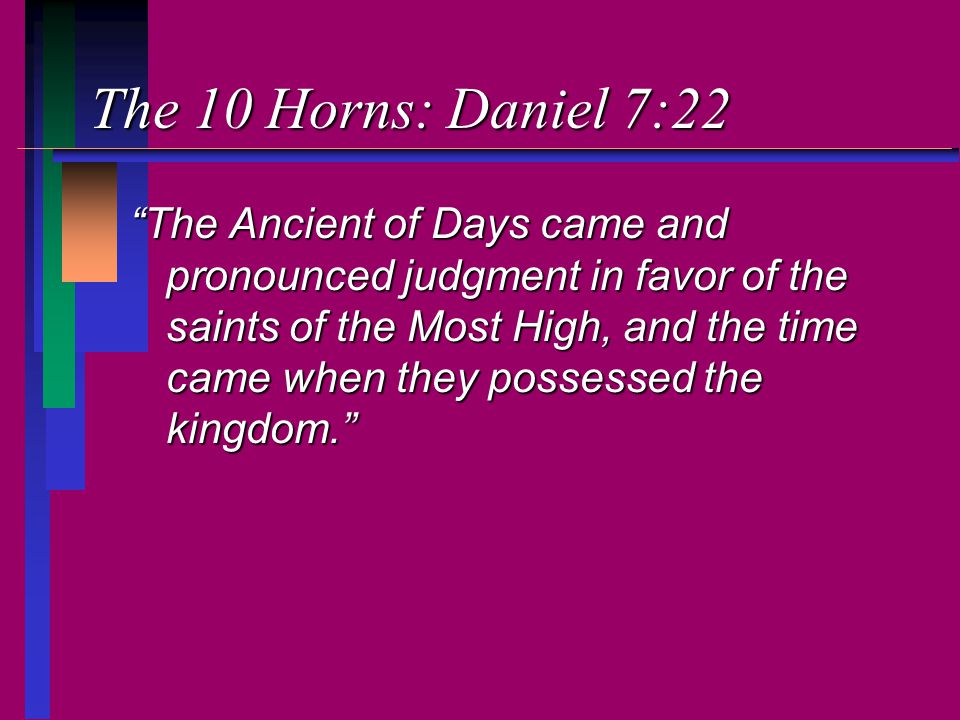 The 10 Horns: Daniel 7:22

“The Ancient of Days came and pronounced judgment in favor of the saints of the Most High, and the time came when they possessed the kingdom.”